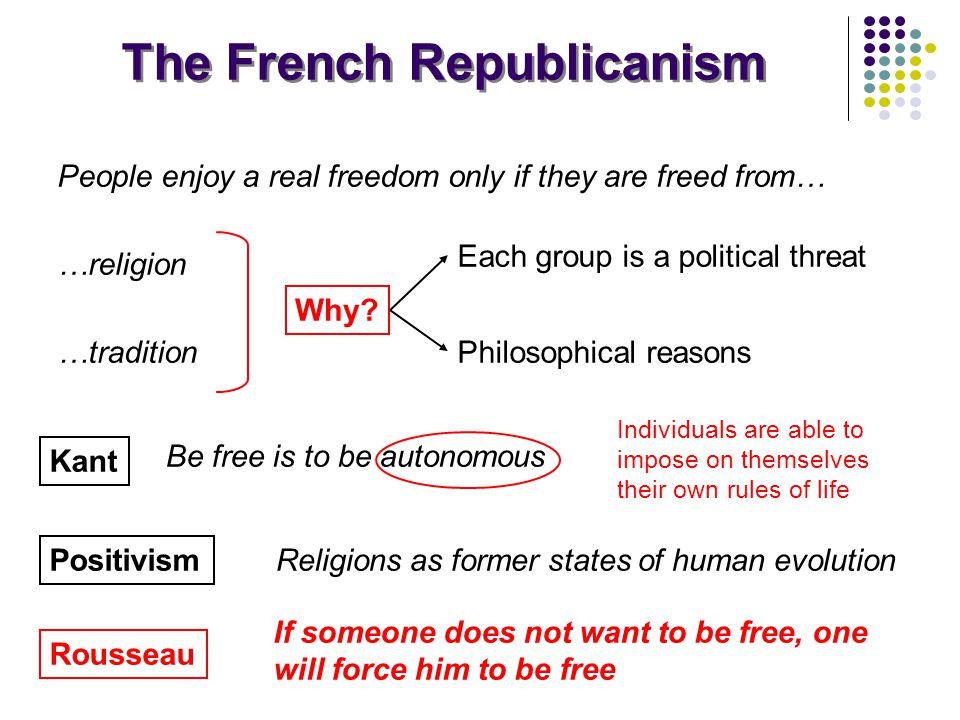 The French Republicanism

People enjoy a real freedom only if they are freed from…

…religion

…tradition

Why?

Each group is a political threat

Philosophical reasons

Kant

Be free is to be autonomous

Individuals are able to impose on themselves their own rules of life

Positivism

Religions as former states of human evolution

Rousseau

If someone does not want to be free, one will force him to be free